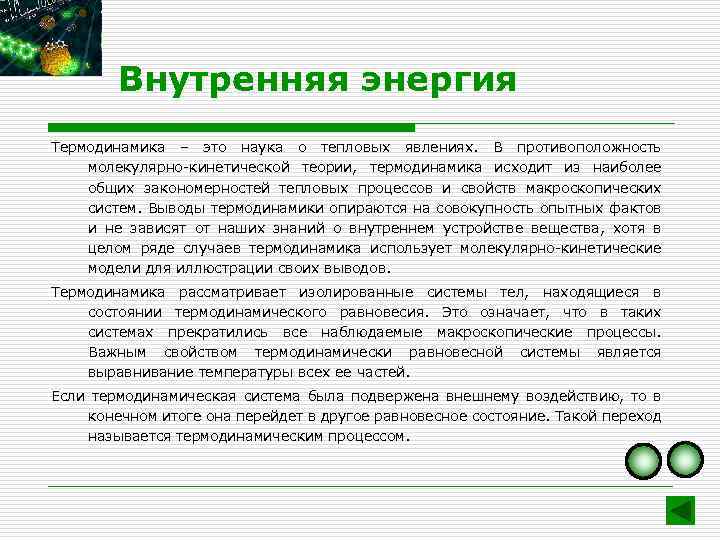 Внутренняя энергия

Термодинамика – это наука о тепловых явлениях. В противоположность молекулярно-кинетической теории, термодинамика исходит из наиболее общих закономерностей тепловых процессов и свойств макроскопических систем. Выводы термодинамики опираются на совокупность опытных фактов и не зависят от наших знаний о внутреннем устройстве вещества, хотя в целом ряде случаев термодинамика использует молекулярно-кинетические модели для иллюстрации своих выводов.

Термодинамика рассматривает изолированные системы тел, находящиеся в состоянии термодинамического равновесия. Это означает, что в таких системах прекратились все наблюдаемые макроскопические процессы. Важным свойством термодинамически равновесной системы является выравнивание температуры всех ее частей.

Если термодинамическая система была подвержена внешнему воздействию, то в конечном итоге она перейдет в другое равновесное состояние. Такой переход называется термодинамическим процессом.